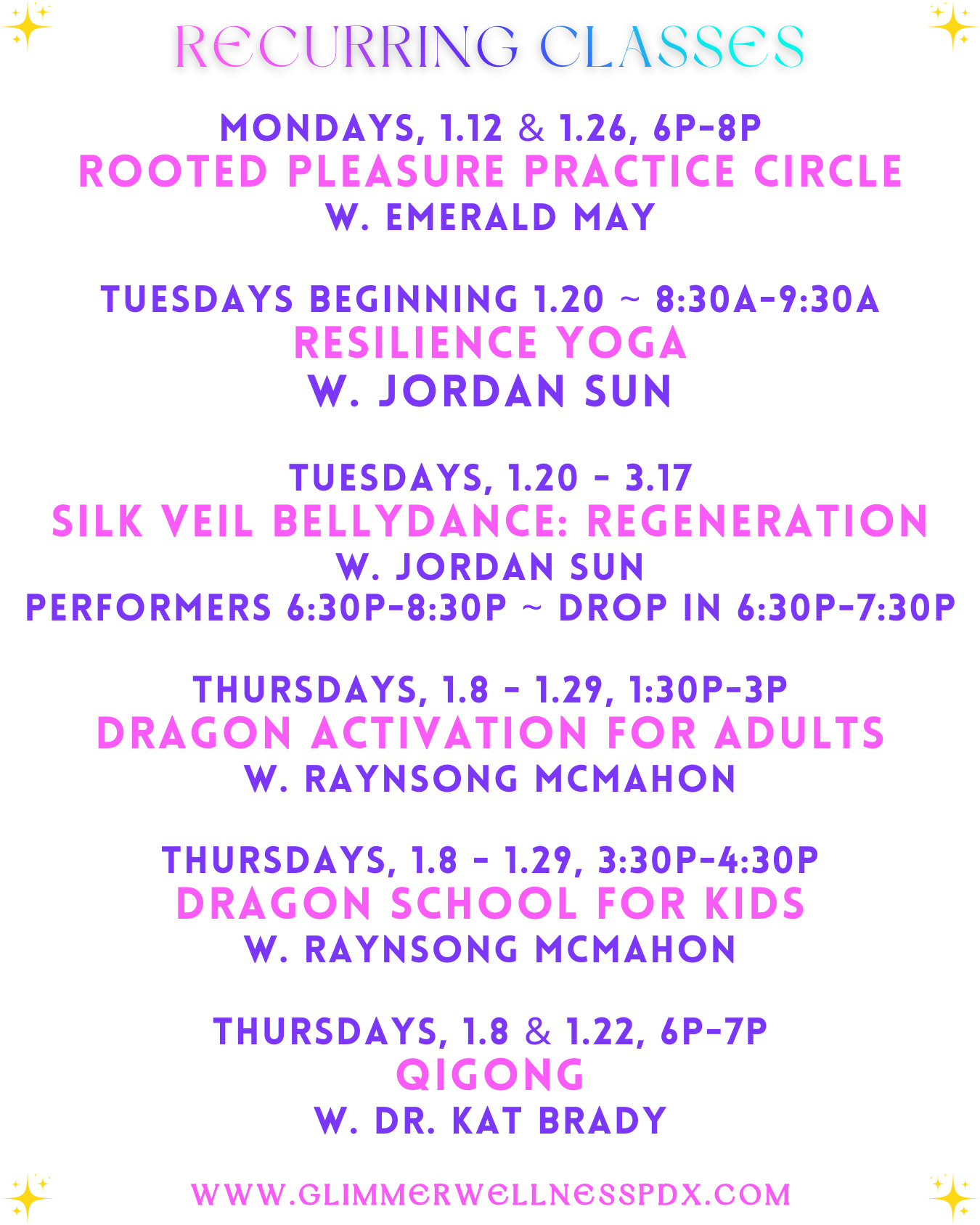 RECURRING CLASSES

MONDAYS, 1.12 & 1.26, 6P-8P
ROOTED PLEASURE PRACTICE CIRCLE
W. EMERALD MAY

TUESDAYS BEGINNING 1.20 ~ 8:30A-9:30A
RESILIENCE YOGA
W. JORDAN SUN

TUESDAYS, 1.20 - 3.17
SILK VEIL BELLYDANCE: REGENERATION
W. JORDAN SUN
PERFORMERS 6:30P-8:30P ~ DROP IN 6:30P-7:30P

THURSDAYS, 1.8 - 1.29, 1:30P-3P
DRAGON ACTIVATION FOR ADULTS
W. RAYNSONG MCMAHON

THURSDAYS, 1.8 - 1.29, 3:30P-4:30P
DRAGON SCHOOL FOR KIDS
W. RAYNSONG MCMAHON

THURSDAYS, 1.8 & 1.22, 6P-7P
QIGONG
W. DR. KAT BRADY

WWW.GLIMMERWELLNESSPDX.COM